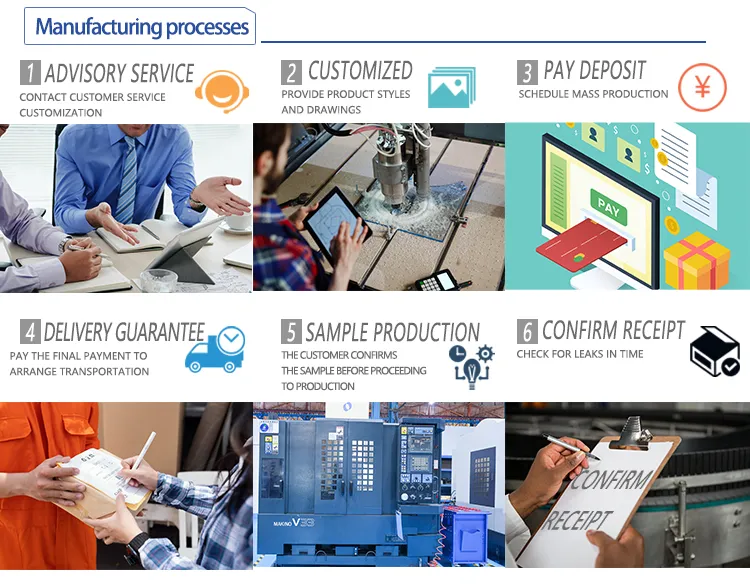 Manufacturing processes

1 ADVISORY SERVICE
CONTACT CUSTOMER SERVICE CUSTOMIZATION

2 CUSTOMIZED
PROVIDE PRODUCT STYLES AND DRAWINGS

3 PAY DEPOSIT
SCHEDULE MASS PRODUCTION

¥

PAY

4 DELIVERY GUARANTEE
PAY THE FINAL PAYMENT TO ARRANGE TRANSPORTATION

5 SAMPLE PRODUCTION
THE CUSTOMER CONFIRMS THE SAMPLE BEFORE PROCEEDING TO PRODUCTION

6 CONFIRM RECEIPT
CHECK FOR LEAKS IN TIME

MAKINO V33

CONFIRM RECEIPT